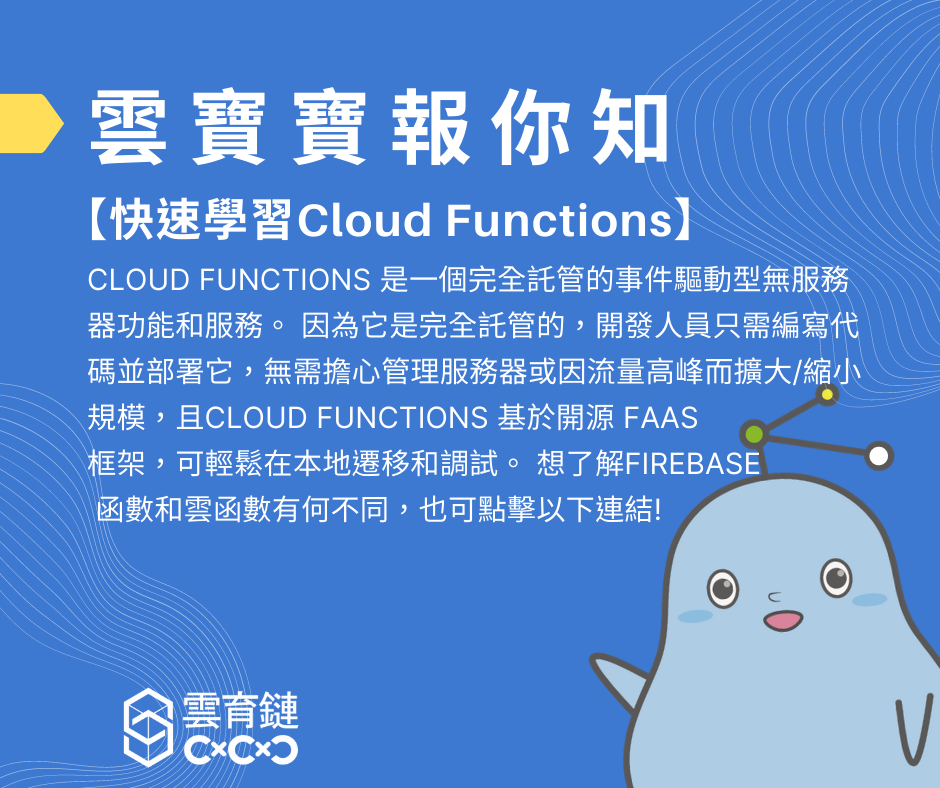 雲寶寶報你知

【快速學習Cloud Functions】

CLOUD FUNCTIONS 是一個完全託管的事件驅動型無服務器功能和服務。 因為它是完全託管的，開發人員只需編寫代碼並部署它，無需擔心管理服務器或因流量高峰而擴大/縮小規模，且CLOUD FUNCTIONS 基於開源 FAAS 框架，可輕鬆在本地遷移和調試。 想了解FIREBASE 函數和雲函數有何不同，也可點擊以下連結!

雲育鏈
C×C×C